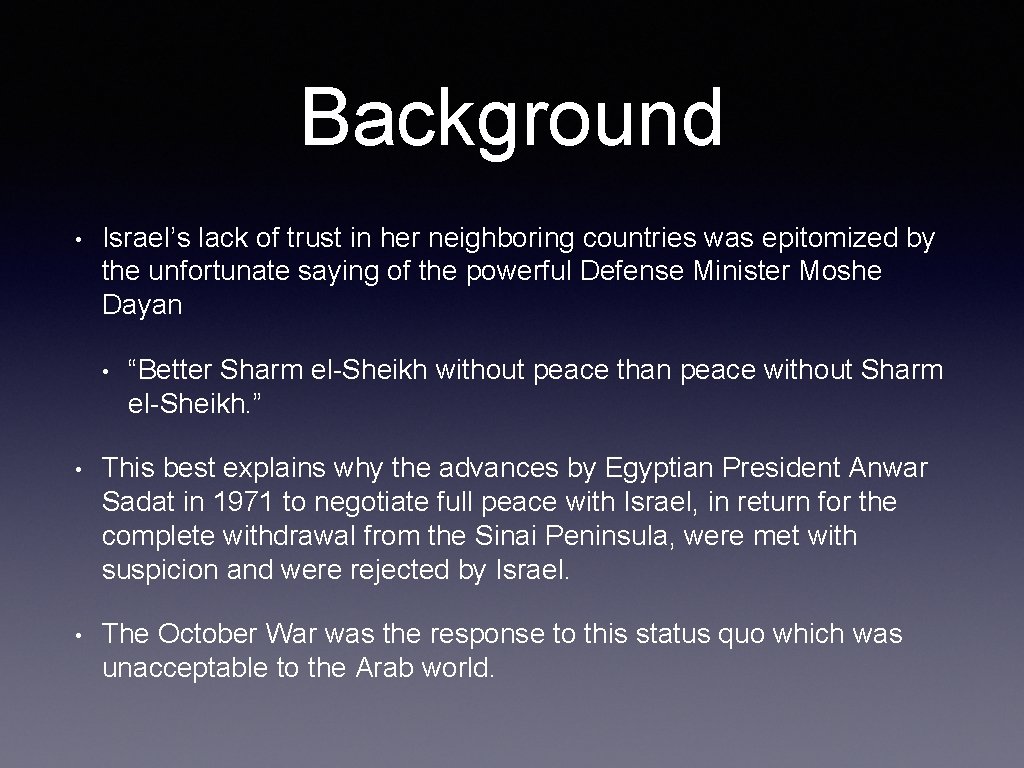 Background

• Israel’s lack of trust in her neighboring countries was epitomized by the unfortunate saying of the powerful Defense Minister Moshe Dayan

• “Better Sharm el-Sheikh without peace than peace without Sharm el-Sheikh.”

• This best explains why the advances by Egyptian President Anwar Sadat in 1971 to negotiate full peace with Israel, in return for the complete withdrawal from the Sinai Peninsula, were met with suspicion and were rejected by Israel.

• The October War was the response to this status quo which was unacceptable to the Arab world.